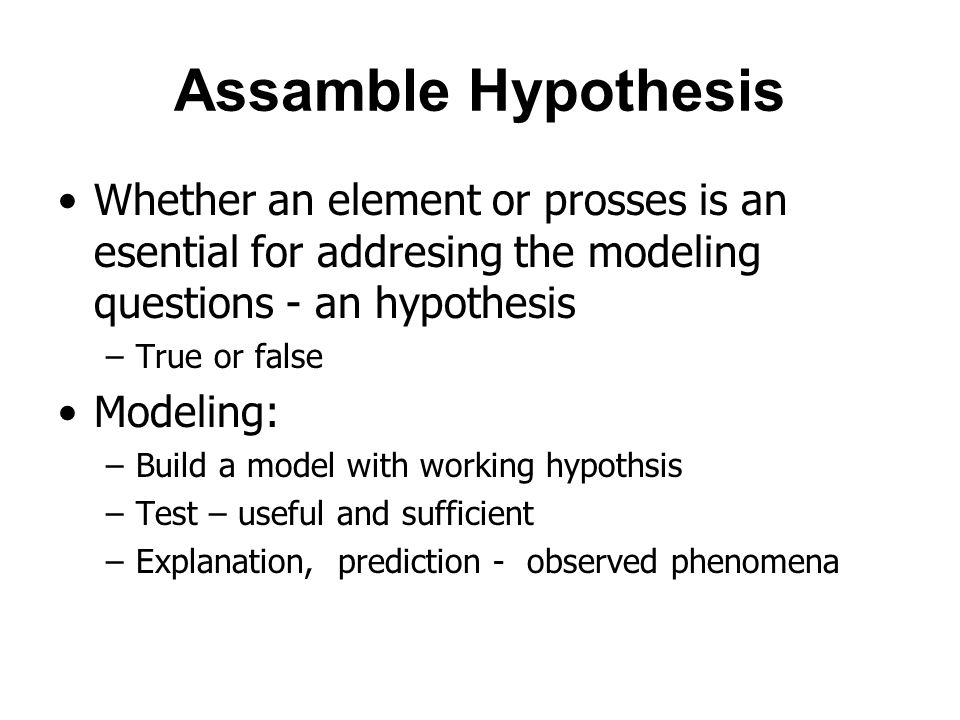 Assamble Hypothesis

• Whether an element or prosses is an esential for addresing the modeling questions - an hypothesis
– True or false

• Modeling:
– Build a model with working hypothsis
– Test – useful and sufficient
– Explanation, prediction - observed phenomena